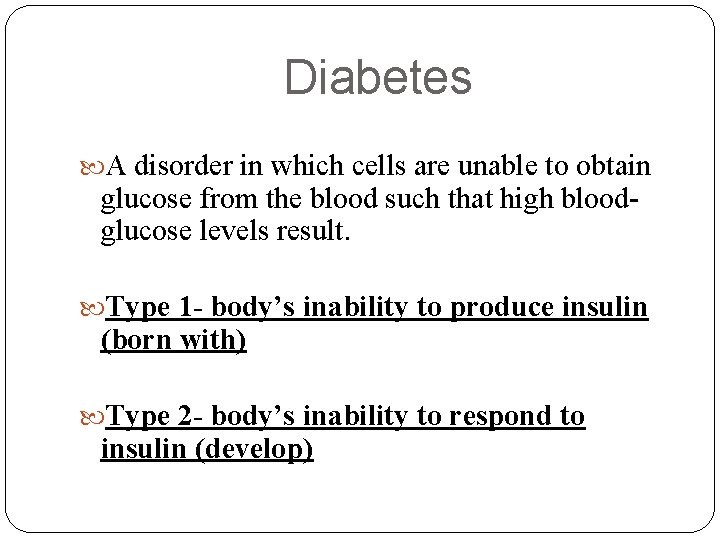 Diabetes

A disorder in which cells are unable to obtain glucose from the blood such that high blood-glucose levels result.

Type 1- body's inability to produce insulin (born with)

Type 2- body's inability to respond to insulin (develop)